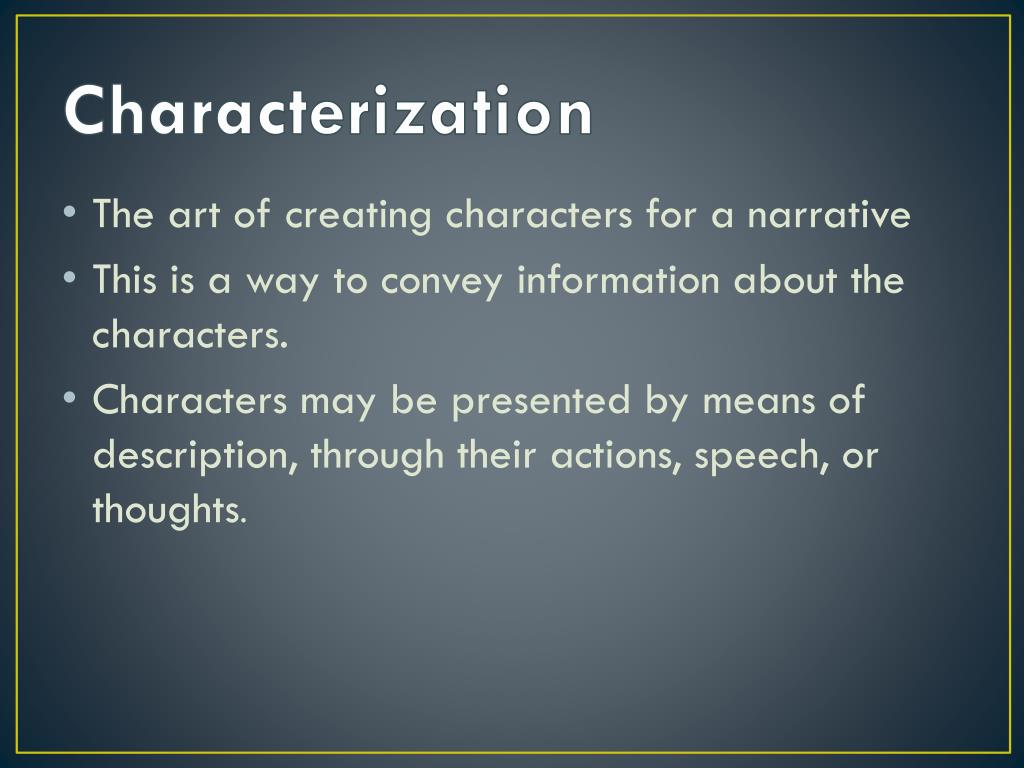 Characterization

• The art of creating characters for a narrative
• This is a way to convey information about the characters.
• Characters may be presented by means of description, through their actions, speech, or thoughts.